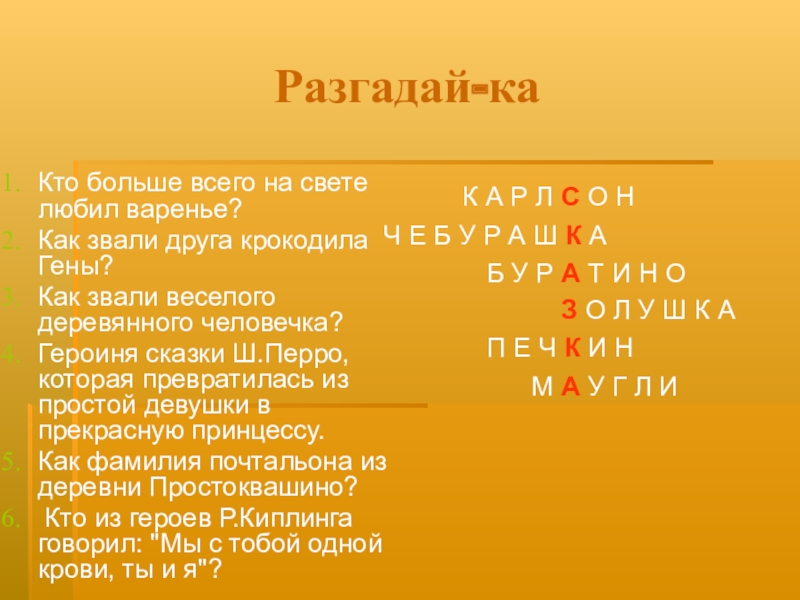 Разгадай-ка

1. Кто больше всего на свете любил варенье?
2. Как звали друга крокодила Гены?
3. Как звали веселого деревянного человечка?
4. Героиня сказки Ш.Перро, которая превратилась из простой девушки в прекрасную принцессу.
5. Как фамилия почтальона из деревни Простоквашино?
6. Кто из героев Р.Киплинга говорил: "Мы с тобой одной крови, ты и я"?

К А Р Л С О Н
Ч Е Б У Р А Ш К А
Б У Р А Т И Н О
З О Л У Ш К А
П Е Ч К И Н
М А У Г Л И